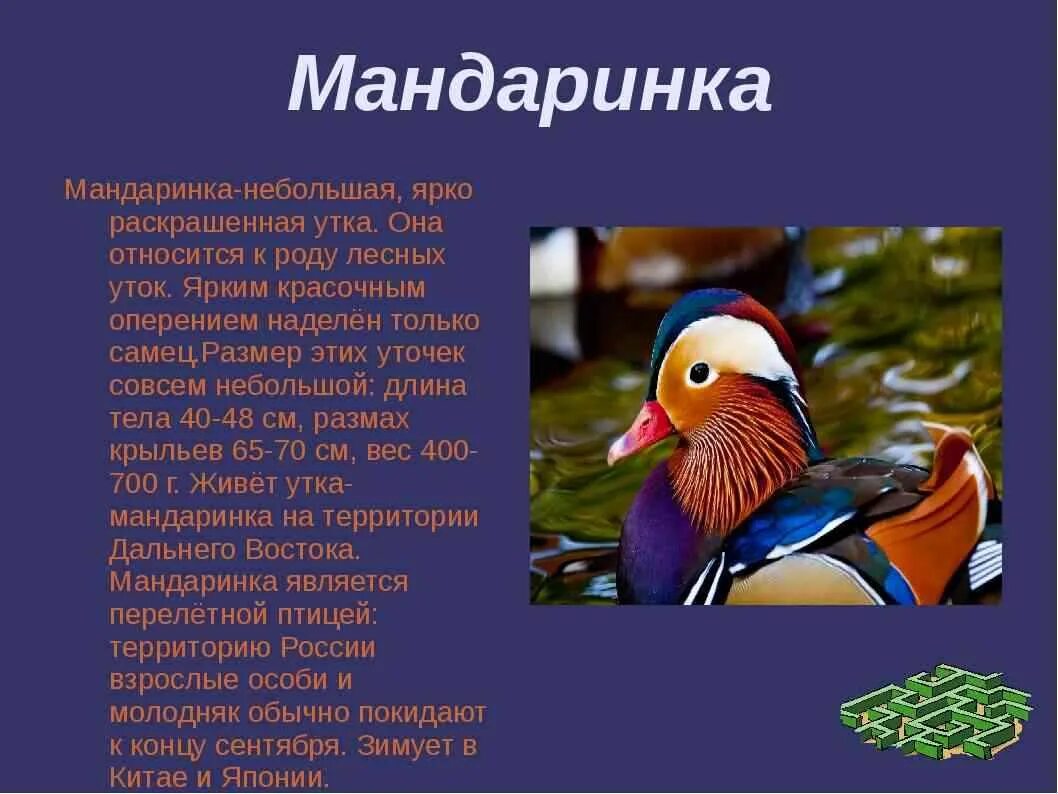 Мандаринка

Мандаринка-небольшая, ярко раскрашенная утка. Она относится к роду лесных уток. Ярким красочным оперением наделён только самец.Размер этих уточек совсем небольшой: длина тела 40-48 см, размах крыльев 65-70 см, вес 400-700 г. Живёт утка-мандаринка на территории Дальнего Востока. Мандаринка является перелётной птицей: территорию России взрослые особи и молодняк обычно покидают к концу сентября. Зимует в Китае и Японии.